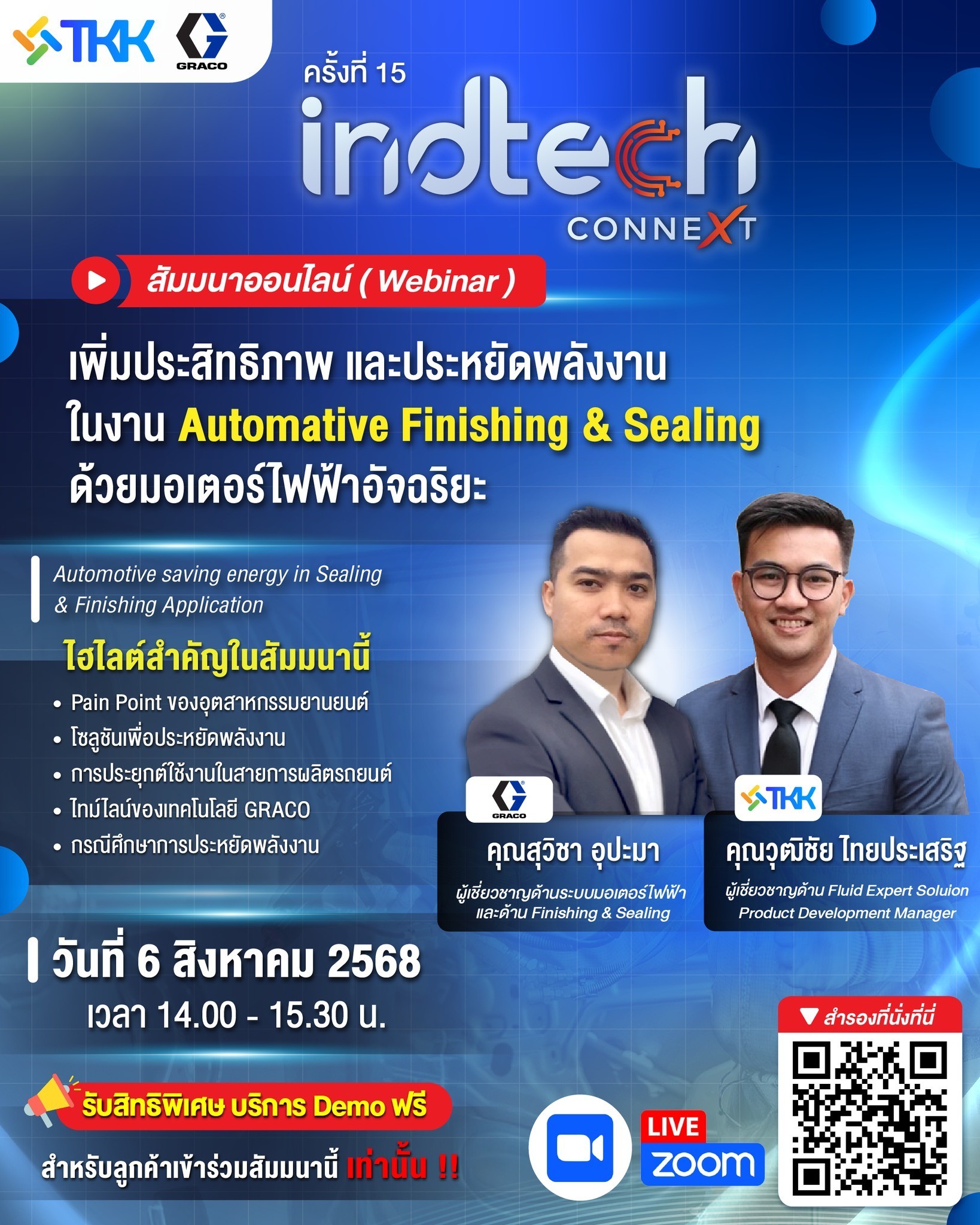 TKK GRACO

ครั้งที่ 15

indtech CONNEXT

สัมมนาออนไลน์ ( Webinar )

เพิ่มประสิทธิภาพ และประหยัดพลังงาน ในงาน Automative Finishing & Sealing ด้วยมอเตอร์ไฟฟ้าอัจฉริยะ

Automotive saving energy in Sealing & Finishing Application

ไฮไลต์สำคัญในสัมมนานี้

• Pain Point ของอุตสาหกรรมยานยนต์
• โซลูชันเพื่อประหยัดพลังงาน
• การประยุกต์ใช้งานในสายการผลิตรถยนต์
• ไทม์ไลน์ของเทคโนโลยี GRACO
• กรณีศึกษาการประหยัดพลังงาน

GRACO

คุณสุวิชา อุปะมา

ผู้เชี่ยวชาญด้านระบบมอเตอร์ไฟฟ้า และด้าน Finishing & Sealing

TKK

คุณวุฒิชัย ไทยประเสริฐ

ผู้เชี่ยวชาญด้าน Fluid Expert Soluion Product Development Manager

วันที่ 6 สิงหาคม 2568

เวลา 14.00 - 15.30 น.

รับสิทธิพิเศษ บริการ Demo ฟรี

สำหรับลูกค้าเข้าร่วมสัมมนานี้ เท่านั้น !!

LIVE zoom

สำรองที่นั่งที่นี่